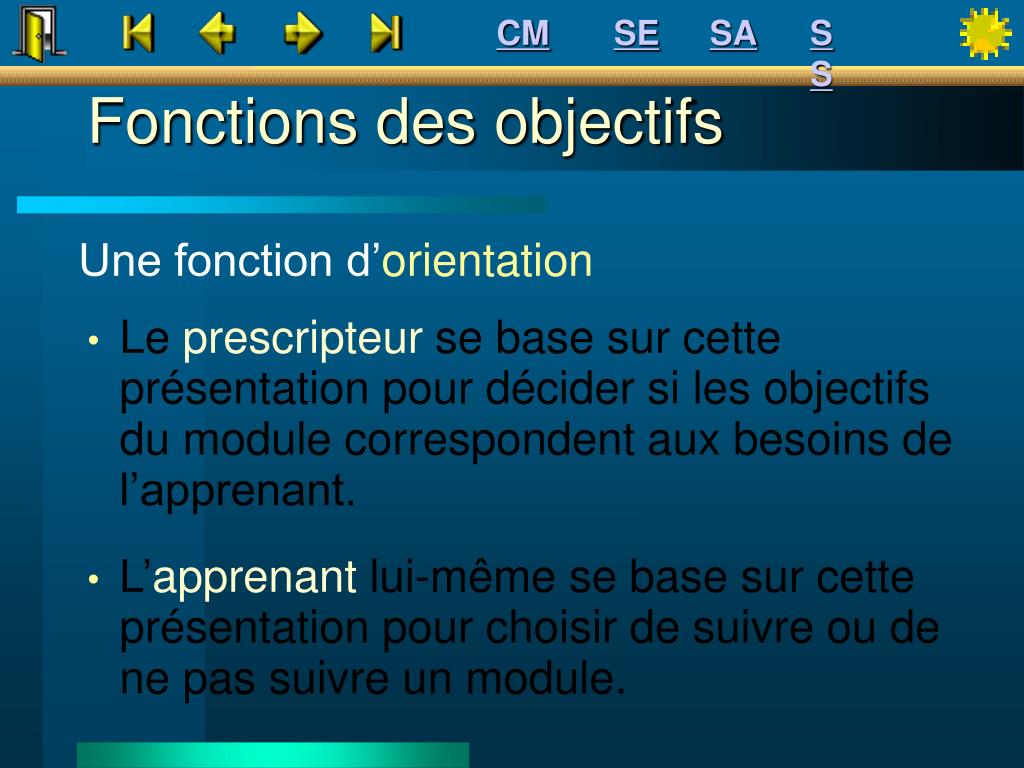 CM SE SA S S

Fonctions des objectifs

Une fonction d’orientation

• Le prescripteur se base sur cette présentation pour décider si les objectifs du module correspondent aux besoins de l’apprenant.

• L’apprenant lui-même se base sur cette présentation pour choisir de suivre ou de ne pas suivre un module.